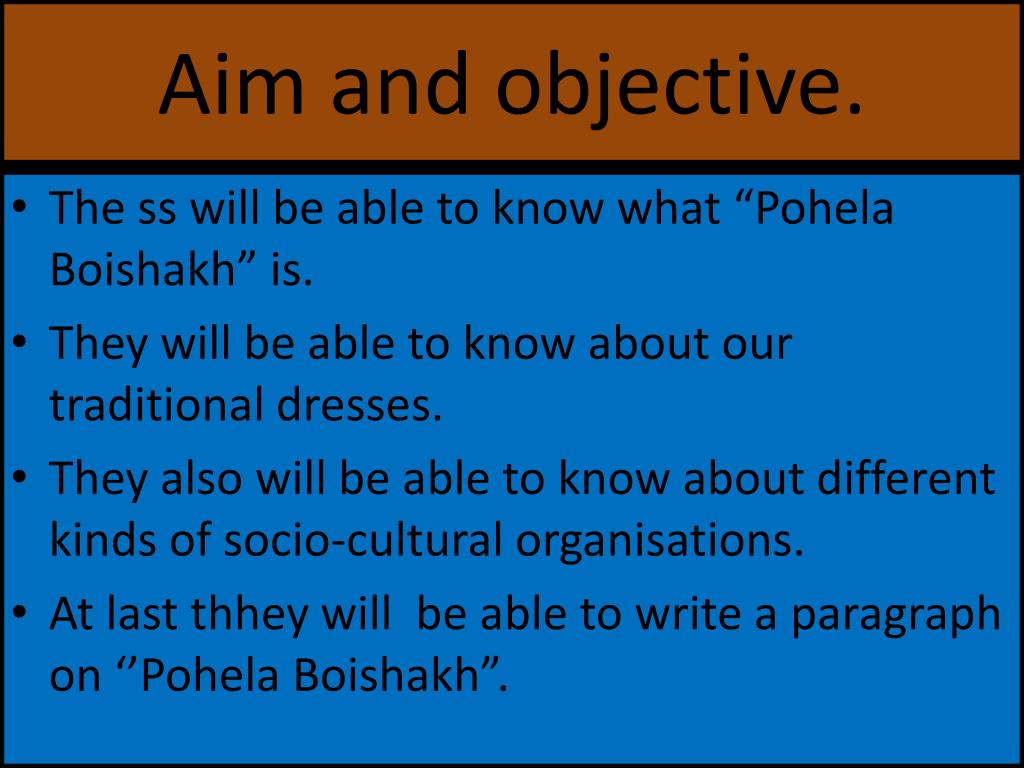 Aim and objective.

• The ss will be able to know what “Pohela Boishakh” is.

• They will be able to know about our traditional dresses.

• They also will be able to know about different kinds of socio-cultural organisations.

• At last thhey will be able to write a paragraph on ‘’Pohela Boishakh”.